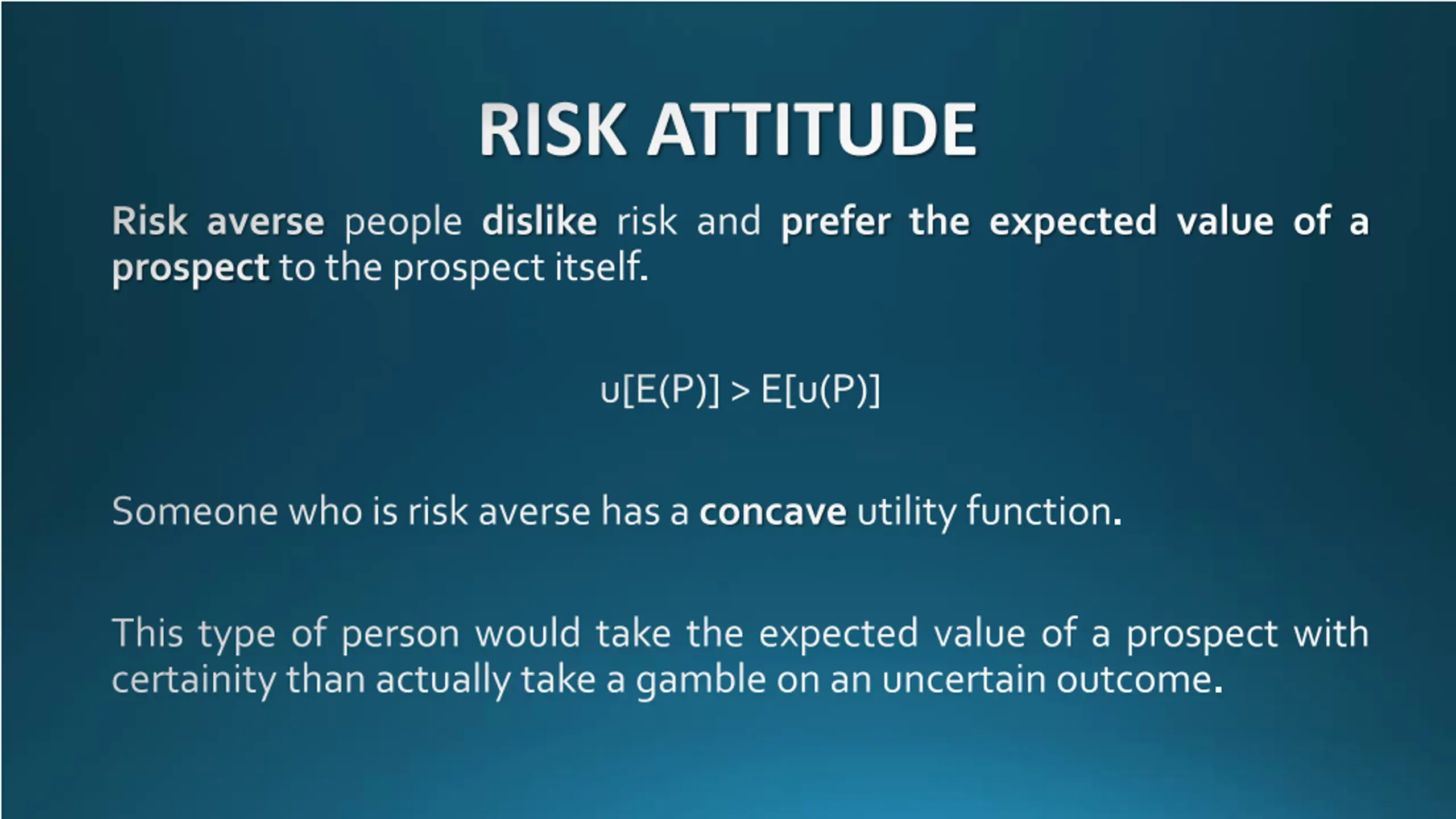 RISK ATTITUDE

Risk averse people dislike risk and prefer the expected value of a prospect to the prospect itself.

$u[E(P)] > E[u(P)]$

Someone who is risk averse has a concave utility function.

This type of person would take the expected value of a prospect with certainity than actually take a gamble on an uncertain outcome.